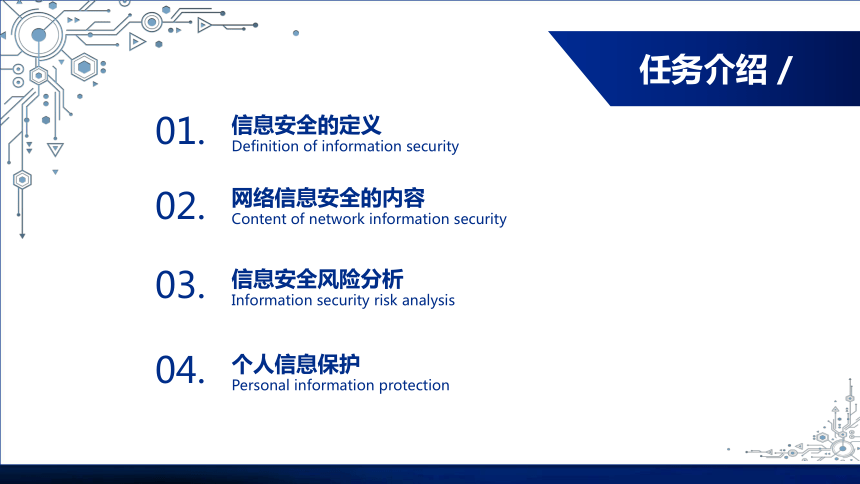 任务介绍 /

01.
信息安全的定义
Definition of information security

02.
网络信息安全的内容
Content of network information security

03.
信息安全风险分析
Information security risk analysis

04.
个人信息保护
Personal information protection